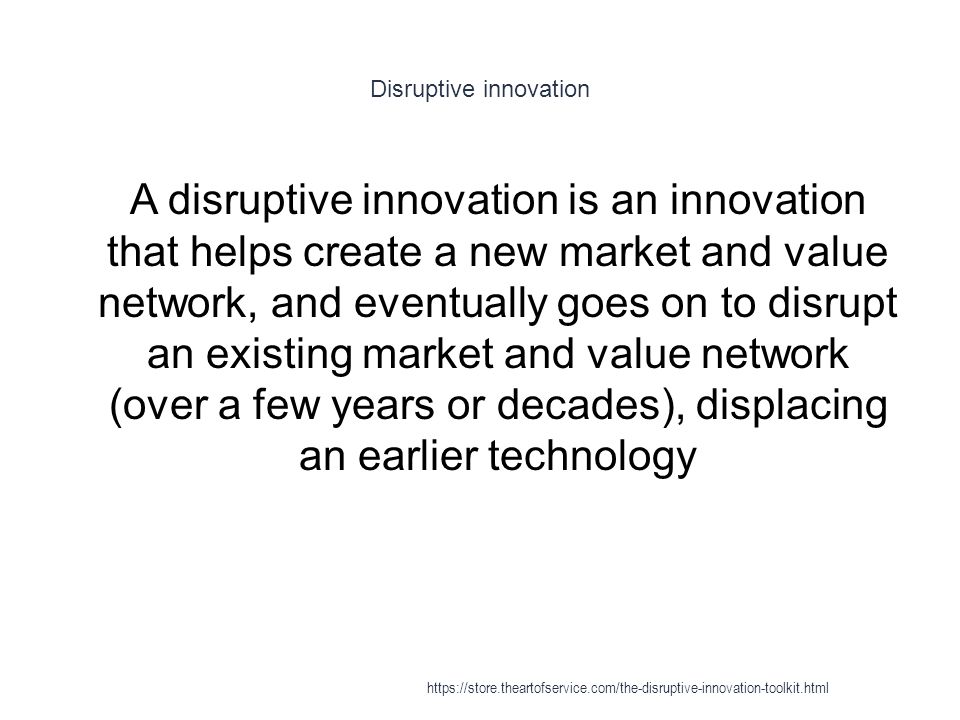 Disruptive innovation

A disruptive innovation is an innovation that helps create a new market and value network, and eventually goes on to disrupt an existing market and value network (over a few years or decades), displacing an earlier technology

https://store.theartofservice.com/the-disruptive-innovation-toolkit.html